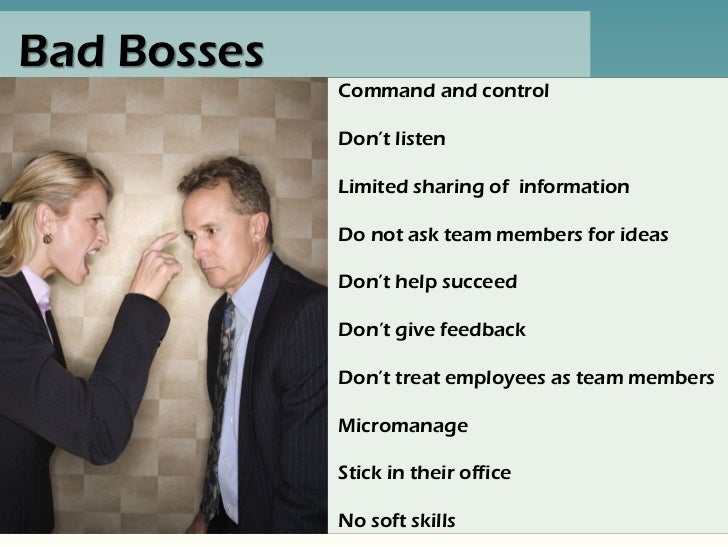 Bad Bosses

Command and control

Don't listen

Limited sharing of information

Do not ask team members for ideas

Don't help succeed

Don't give feedback

Don't treat employees as team members

Micromanage

Stick in their office

No soft skills